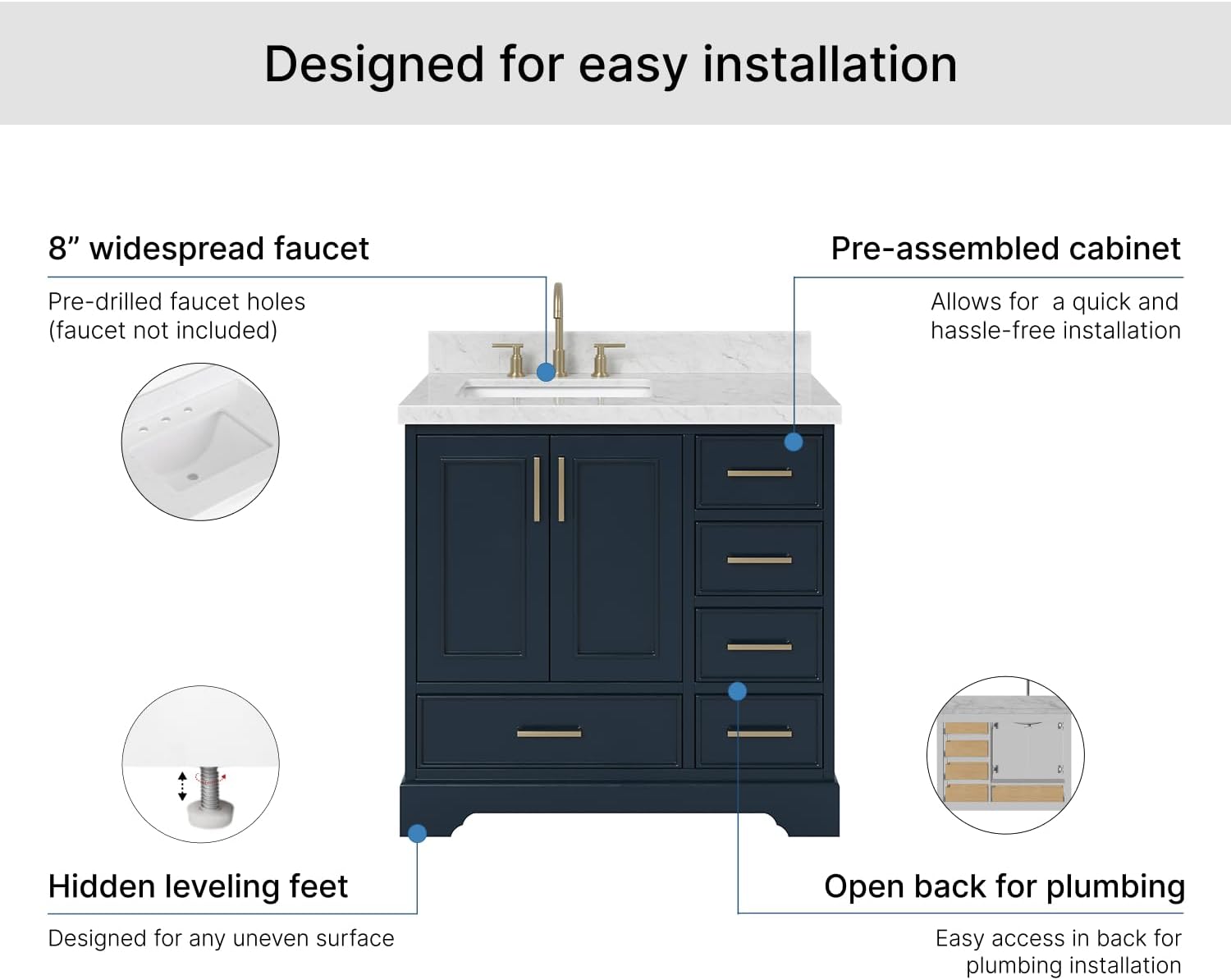 Designed for easy installation

8” widespread faucet

Pre-drilled faucet holes (faucet not included)

Pre-assembled cabinet

Allows for  a quick and hassle-free installation

Hidden leveling feet

Designed for any uneven surface

Open back for plumbing

Easy access in back for plumbing installation